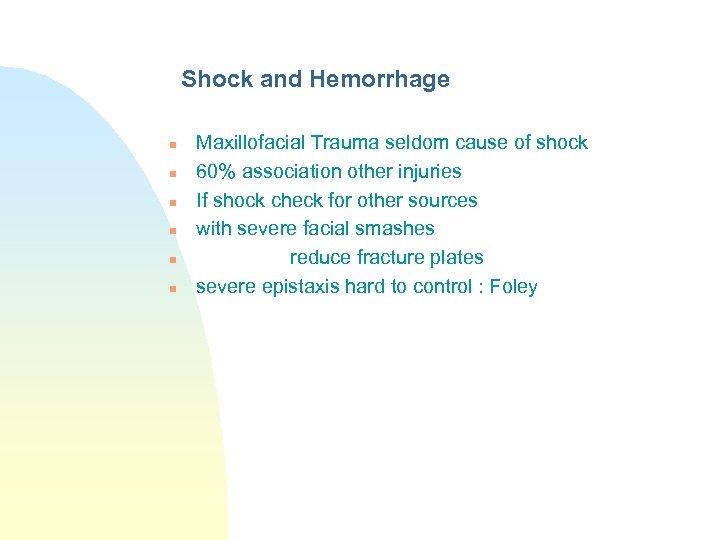 Shock and Hemorrhage

- Maxillofacial Trauma seldom cause of shock
- 60% association other injuries
- If shock check for other sources
- with severe facial smashes
- reduce fracture plates
- severe epistaxis hard to control : Foley